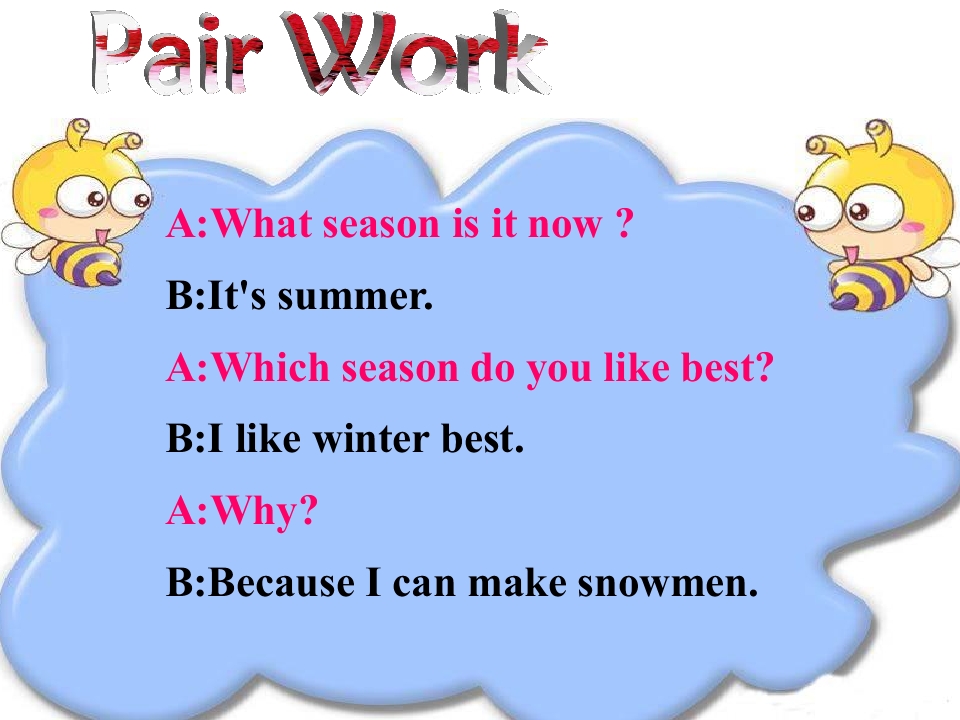 Pair Work

A:What season is it now ?

B:It's summer.

A:Which season do you like best?

B:I like winter best.

A:Why?

B:Because I can make snowmen.